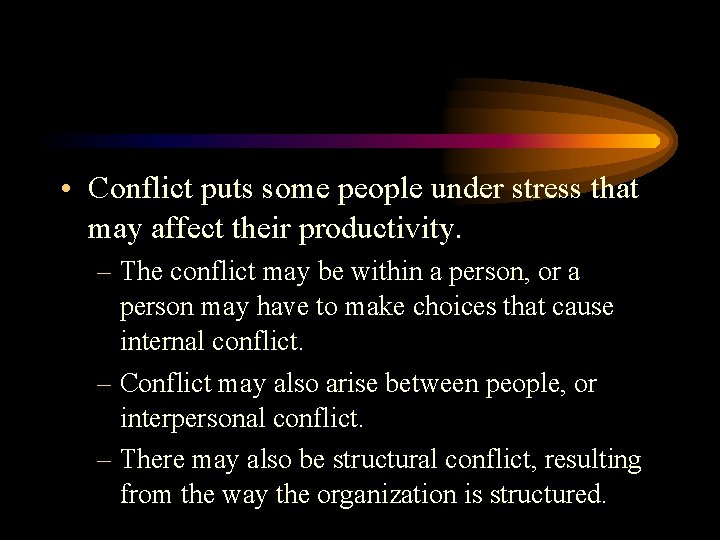 • Conflict puts some people under stress that may affect their productivity.

– The conflict may be within a person, or a person may have to make choices that cause internal conflict.

– Conflict may also arise between people, or interpersonal conflict.

– There may also be structural conflict, resulting from the way the organization is structured.